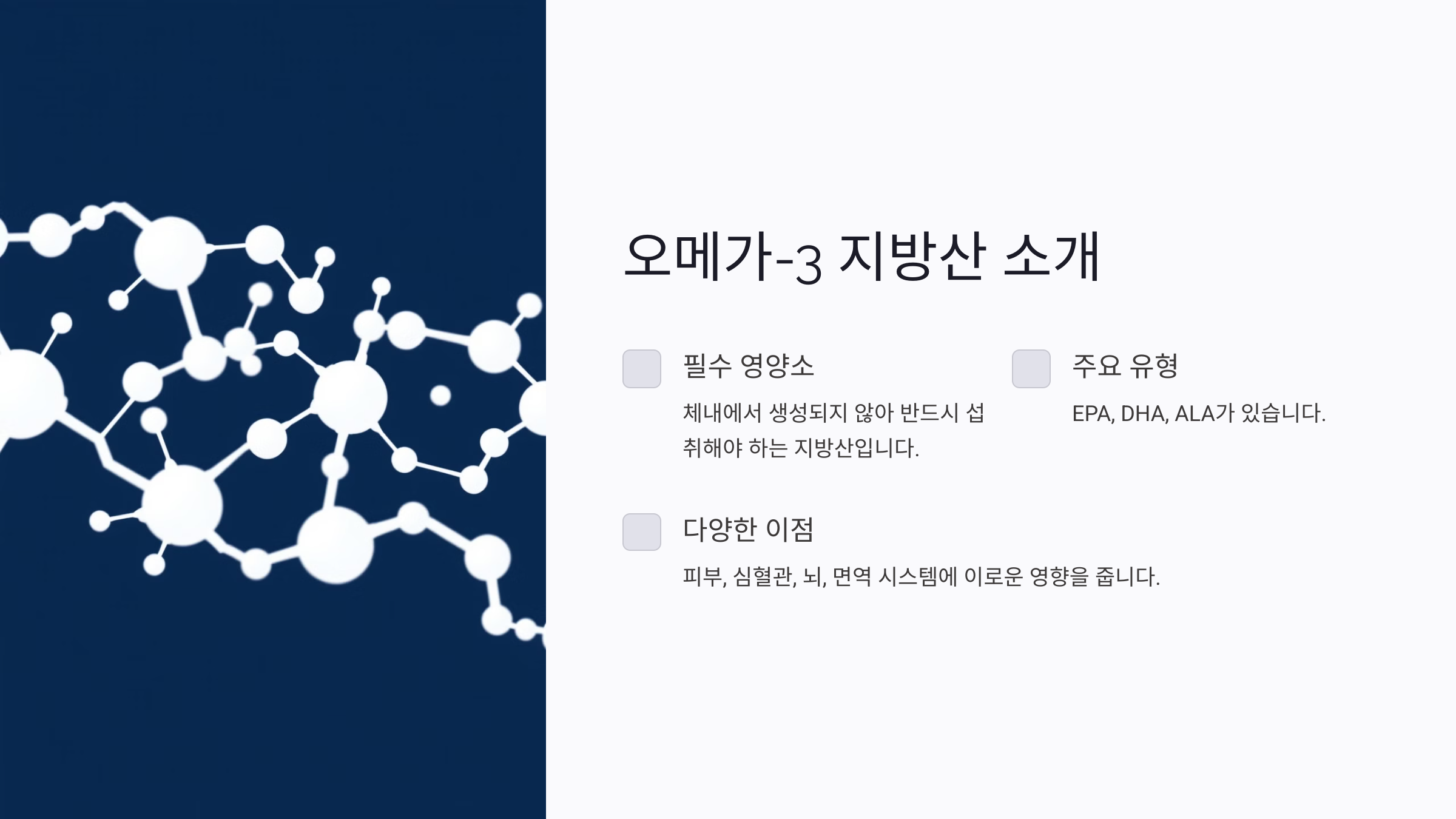 오메가-3 지방산 소개

필수 영양소

체내에서 생성되지 않아 반드시 섭취해야 하는 지방산입니다.

주요 유형

EPA, DHA, ALA가 있습니다.

다양한 이점

피부, 심혈관, 뇌, 면역 시스템에 이로운 영향을 줍니다.